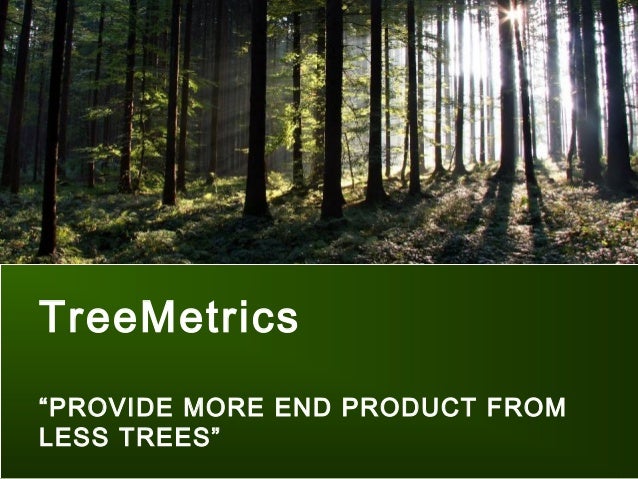 TreeMetrics

“PROVIDE MORE END PRODUCT FROM LESS TREES”